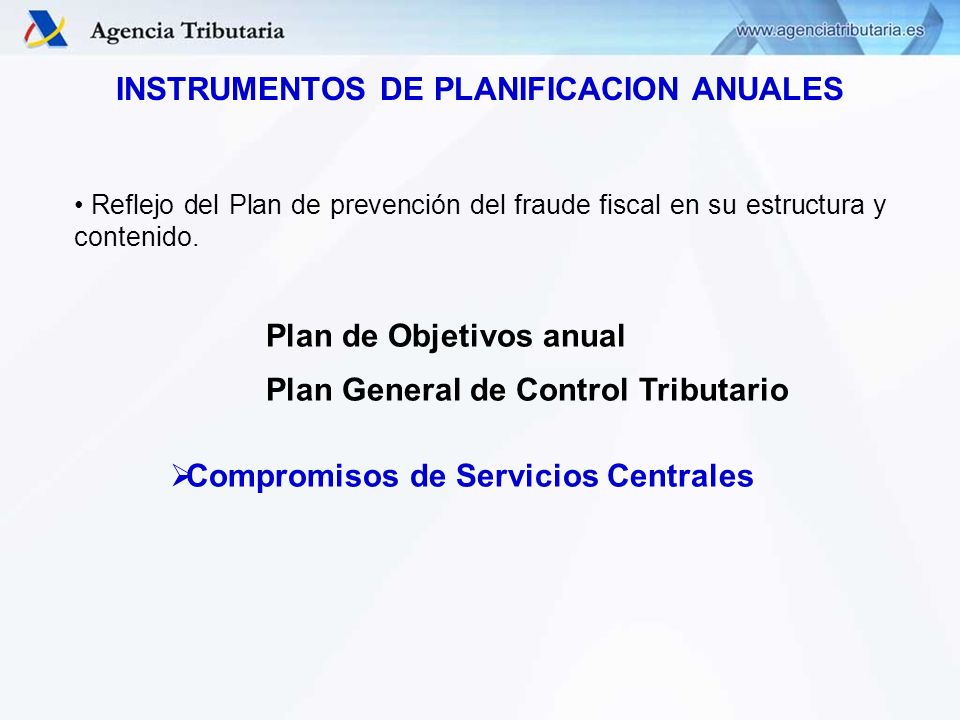 Agencia Tributaria

www.agenciatributaria.es

INSTRUMENTOS DE PLANIFICACION ANUALES

• Reflejo del Plan de prevención del fraude fiscal en su estructura y contenido.

Plan de Objetivos anual

Plan General de Control Tributario

➢Compromisos de Servicios Centrales